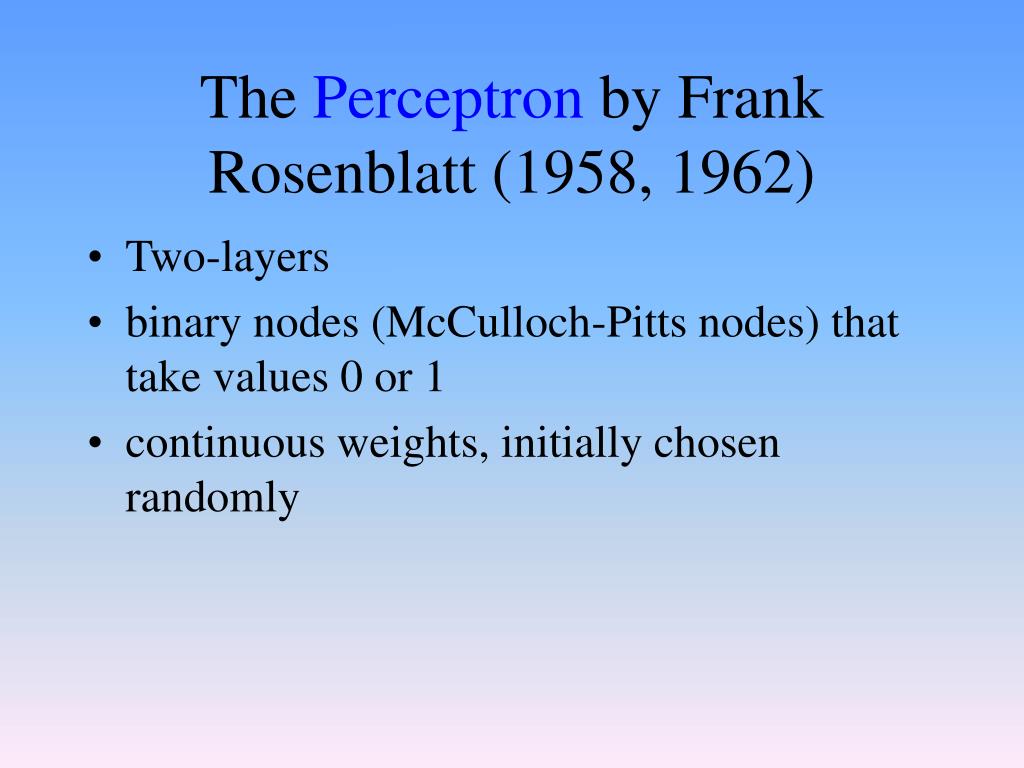 The Perceptron by Frank Rosenblatt (1958, 1962)

• Two-layers
• binary nodes (McCulloch-Pitts nodes) that take values 0 or 1
• continuous weights, initially chosen randomly